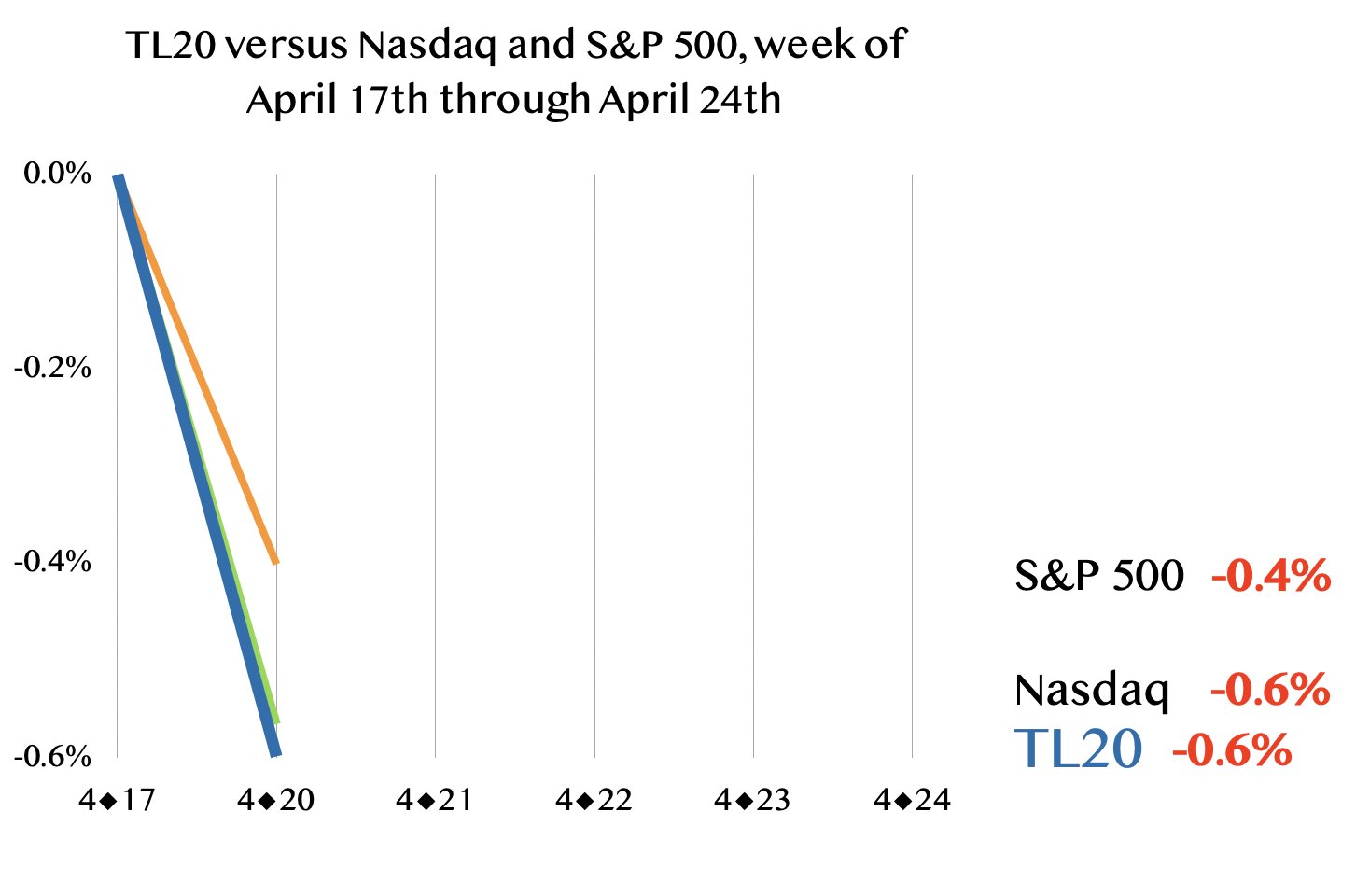 TL20 versus Nasdaq and S&P 500, week of April 17th through April 24th

0.0%
-0.2%
-0.4%
-0.6%

4◆17
4◆20
4◆21
4◆22
4◆23
4◆24

S&P 500 -0.4%

Nasdaq -0.6%
TL20 -0.6%